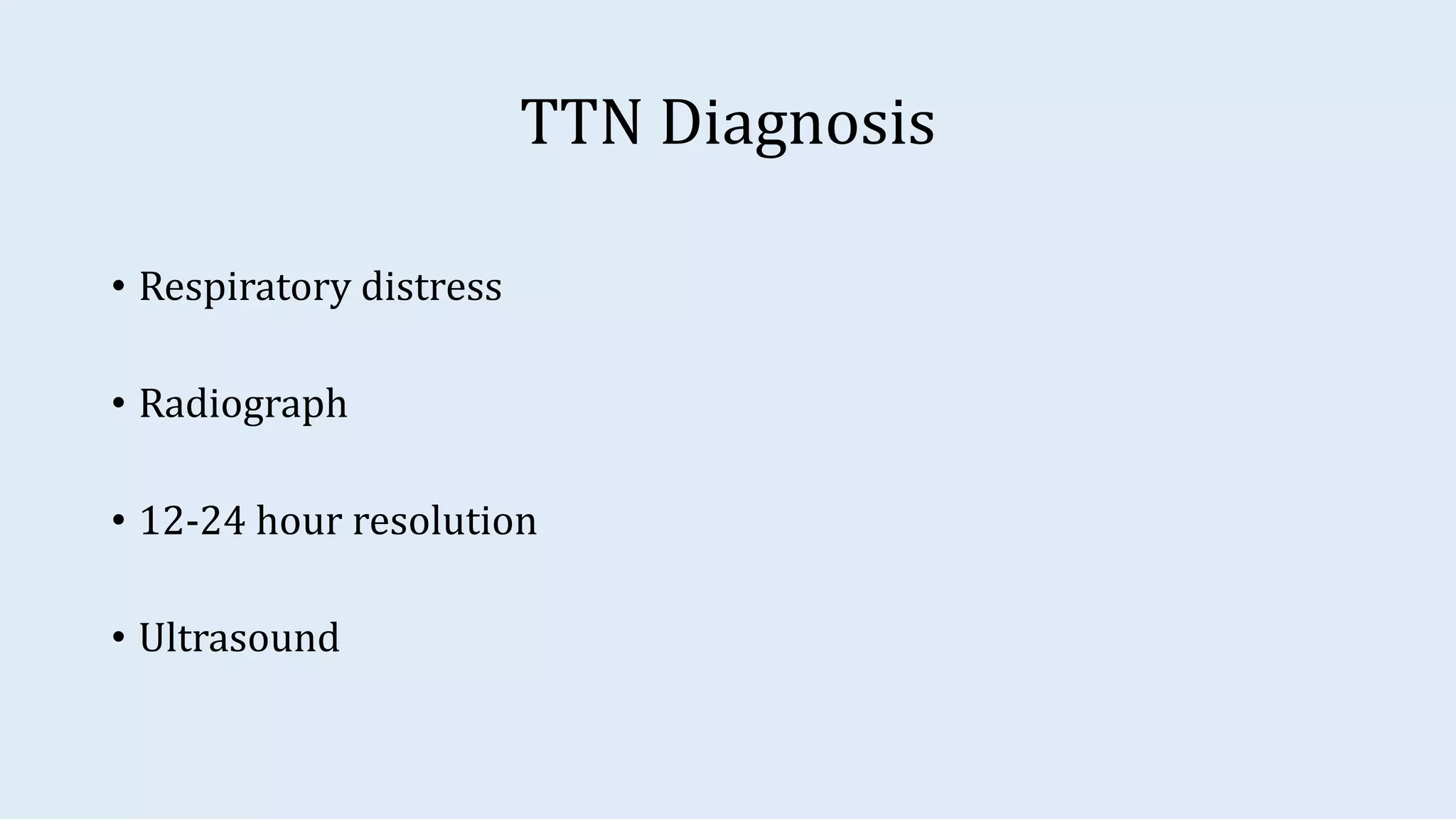 TTN Diagnosis

• Respiratory distress

• Radiograph

• 12-24 hour resolution

• Ultrasound